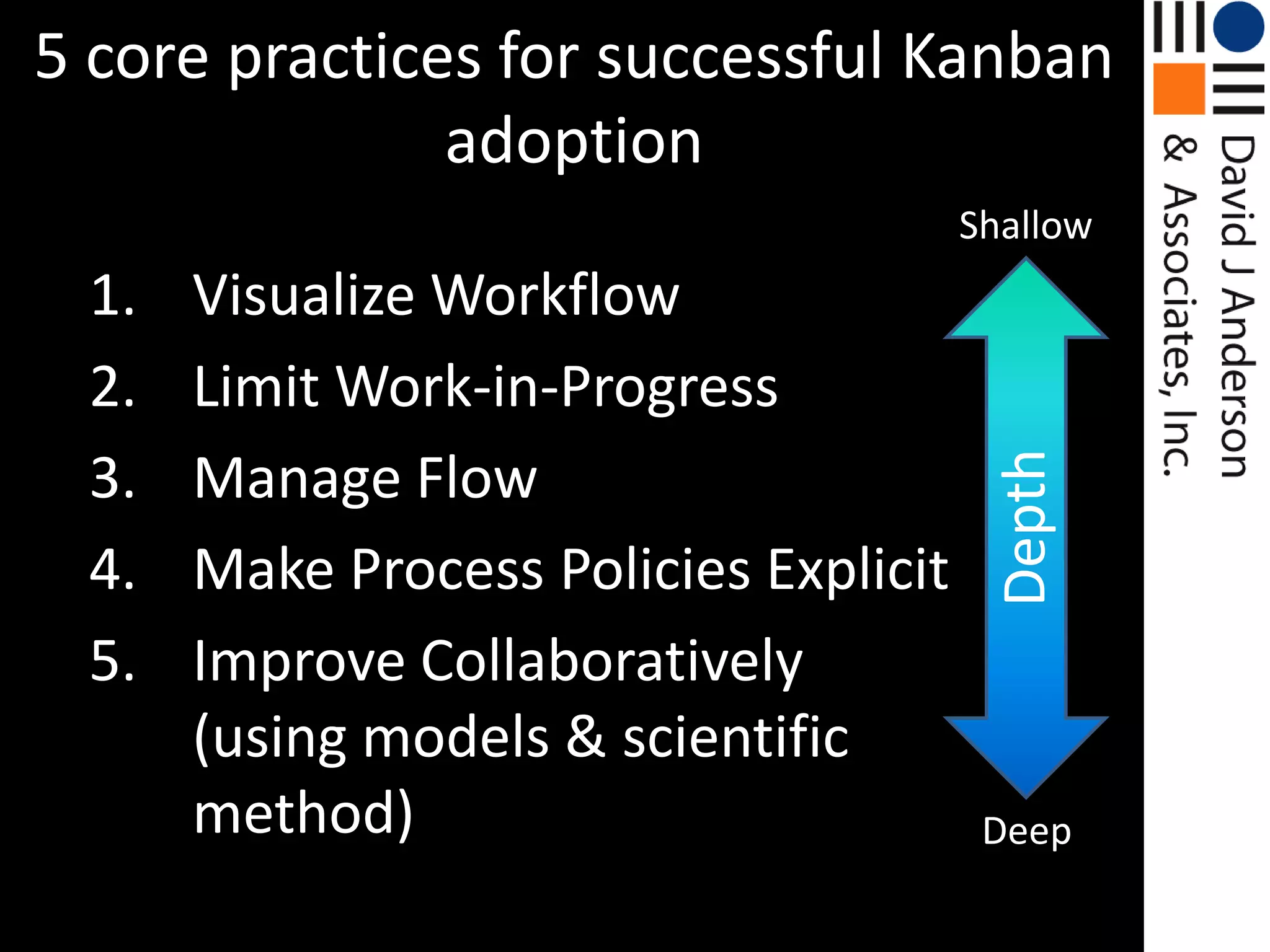 5 core practices for successful Kanban adoption

1. Visualize Workflow
2. Limit Work-in-Progress
3. Manage Flow
4. Make Process Policies Explicit
5. Improve Collaboratively (using models & scientific method)

Shallow

Depth

Deep

David J Anderson & Associates, Inc.